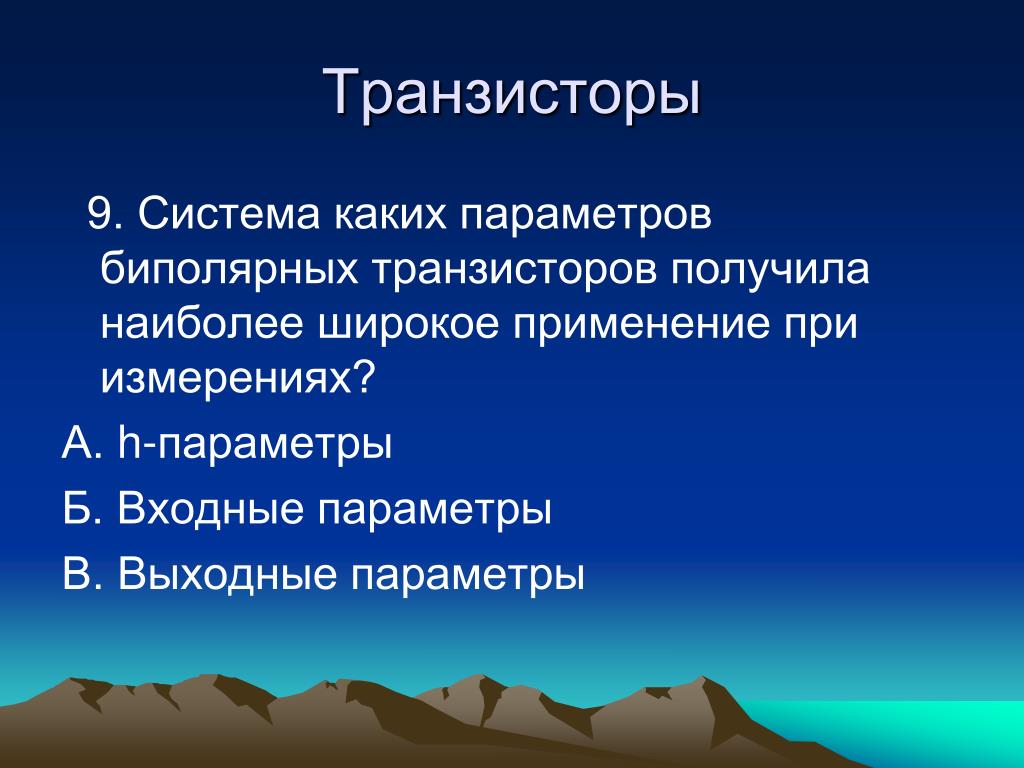 Транзисторы

9. Система каких параметров биполярных транзисторов получила наиболее широкое применение при измерениях?

А. h-параметры

Б. Входные параметры

В. Выходные параметры